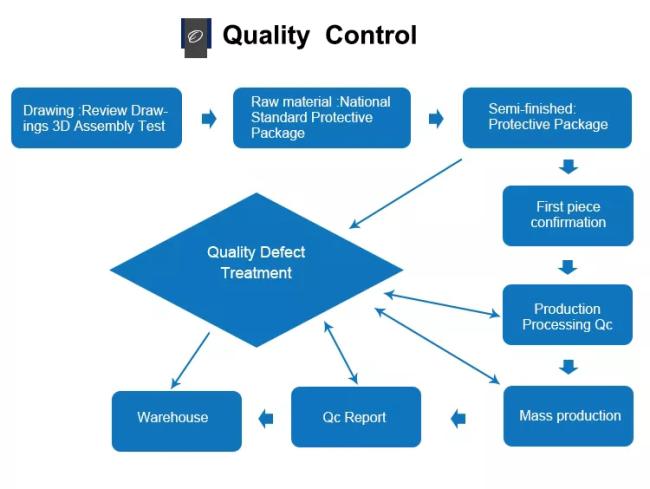 Quality Control

Drawing :Review Drawings 3D Assembly Test

Raw material :National Standard Protective Package

Semi-finished: Protective Package

First piece confirmation

Quality Defect Treatment

Production Processing Qc

Mass production

Qc Report

Warehouse